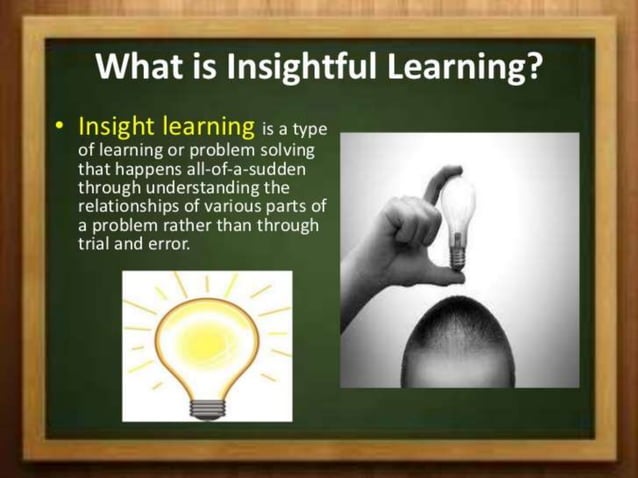 What is Insightful Learning?

• Insight learning is a type of learning or problem solving that happens all-of-a-sudden through understanding the relationships of various parts of a problem rather than through trial and error.